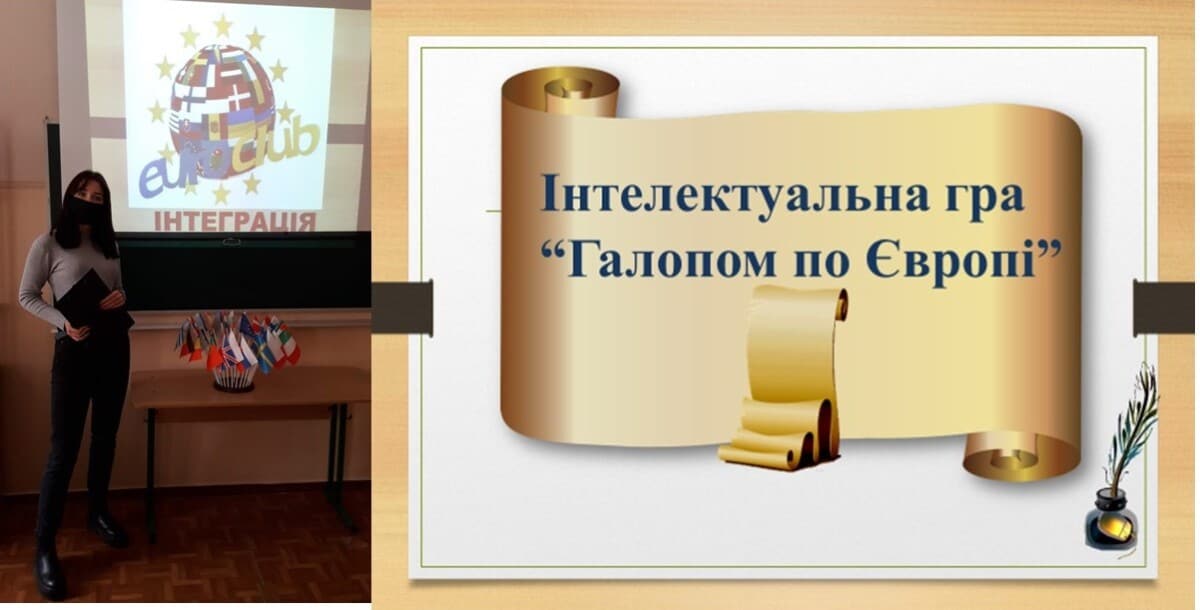 euroclub
ІНТЕГРАЦІЯ

Інтелектуальна гра
"Галопом по Європі"